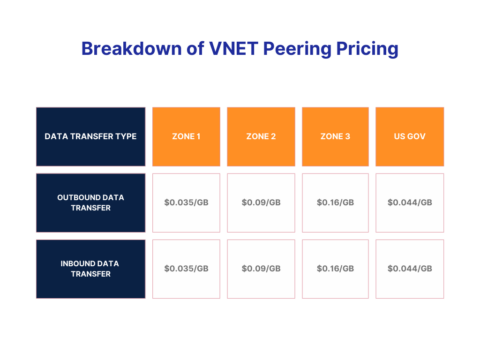 Breakdown of VNET Peering Pricing

| DATA TRANSFER TYPE | ZONE 1 | ZONE 2 | ZONE 3 | US GOV |
|---|---|---|---|---|
| OUTBOUND DATA TRANSFER | \$0.035/GB | \$0.09/GB | \$0.16/GB | \$0.044/GB |
| INBOUND DATA TRANSFER | \$0.035/GB | \$0.09/GB | \$0.16/GB | \$0.044/GB |